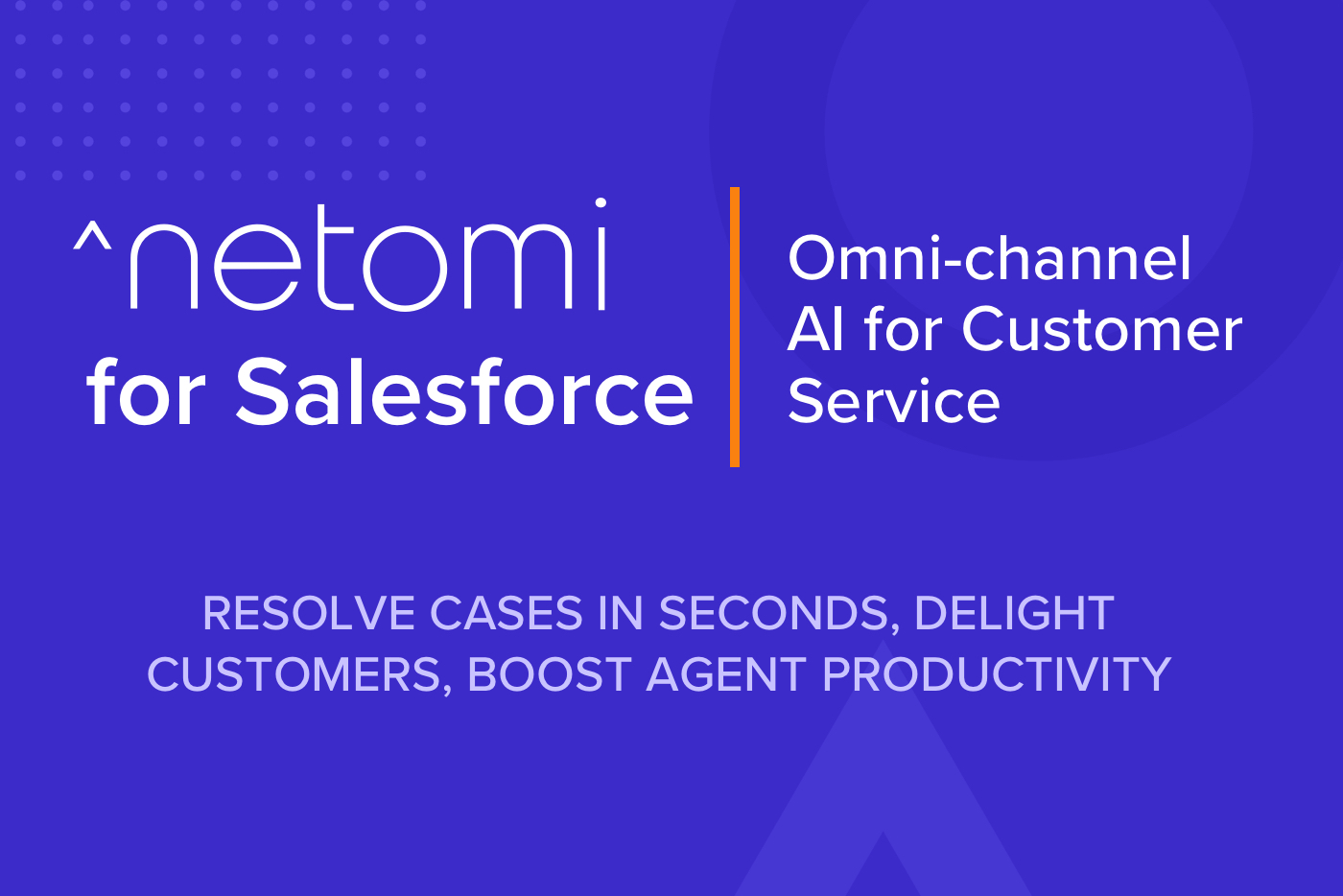 ^netomi
for Salesforce

Omni-channel AI for Customer Service

RESOLVE CASES IN SECONDS, DELIGHT CUSTOMERS, BOOST AGENT PRODUCTIVITY